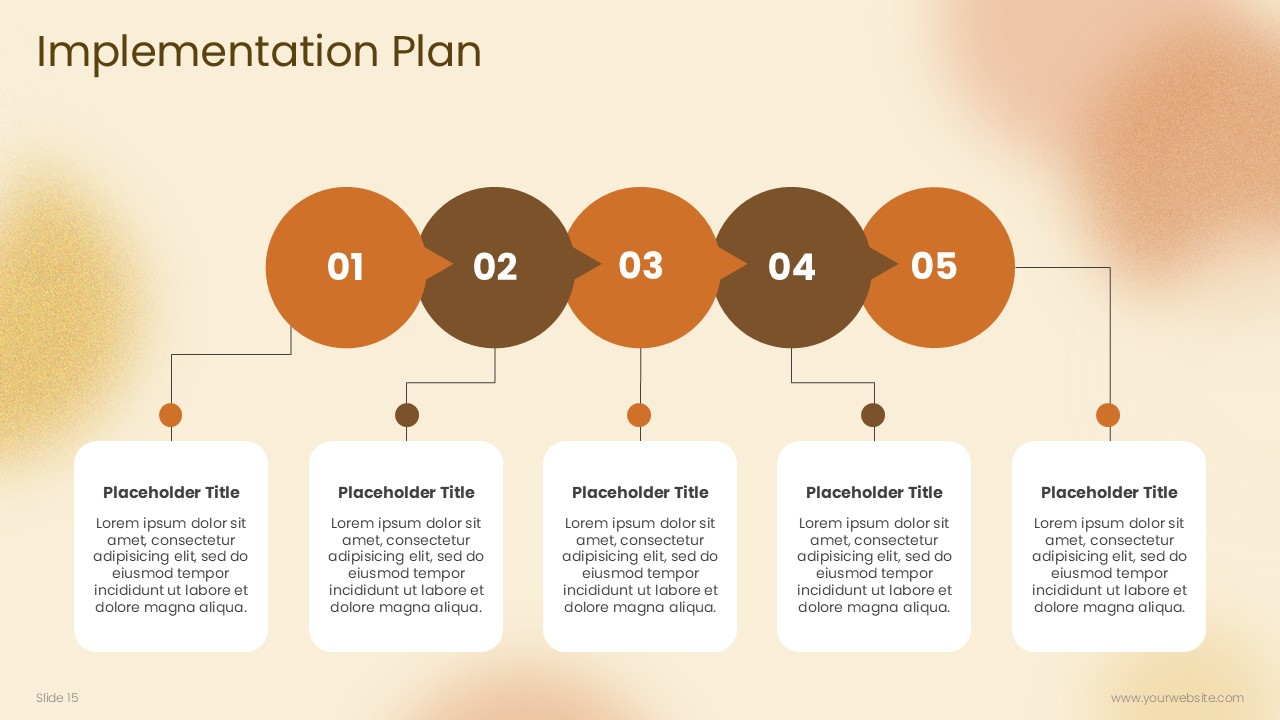 Implementation Plan

01

02

03

04

05

Placeholder Title

Lorem ipsum dolor sit amet, consectetur adipisicing elit, sed do eiusmod tempor incididunt ut labore et dolore magna aliqua.

Placeholder Title

Lorem ipsum dolor sit amet, consectetur adipisicing elit, sed do eiusmod tempor incididunt ut labore et dolore magna aliqua.

Placeholder Title

Lorem ipsum dolor sit amet, consectetur adipisicing elit, sed do eiusmod tempor incididunt ut labore et dolore magna aliqua.

Placeholder Title

Lorem ipsum dolor sit amet, consectetur adipisicing elit, sed do eiusmod tempor incididunt ut labore et dolore magna aliqua.

Placeholder Title

Lorem ipsum dolor sit amet, consectetur adipisicing elit, sed do eiusmod tempor incididunt ut labore et dolore magna aliqua.

Slide 15

www.yourwebsite.com